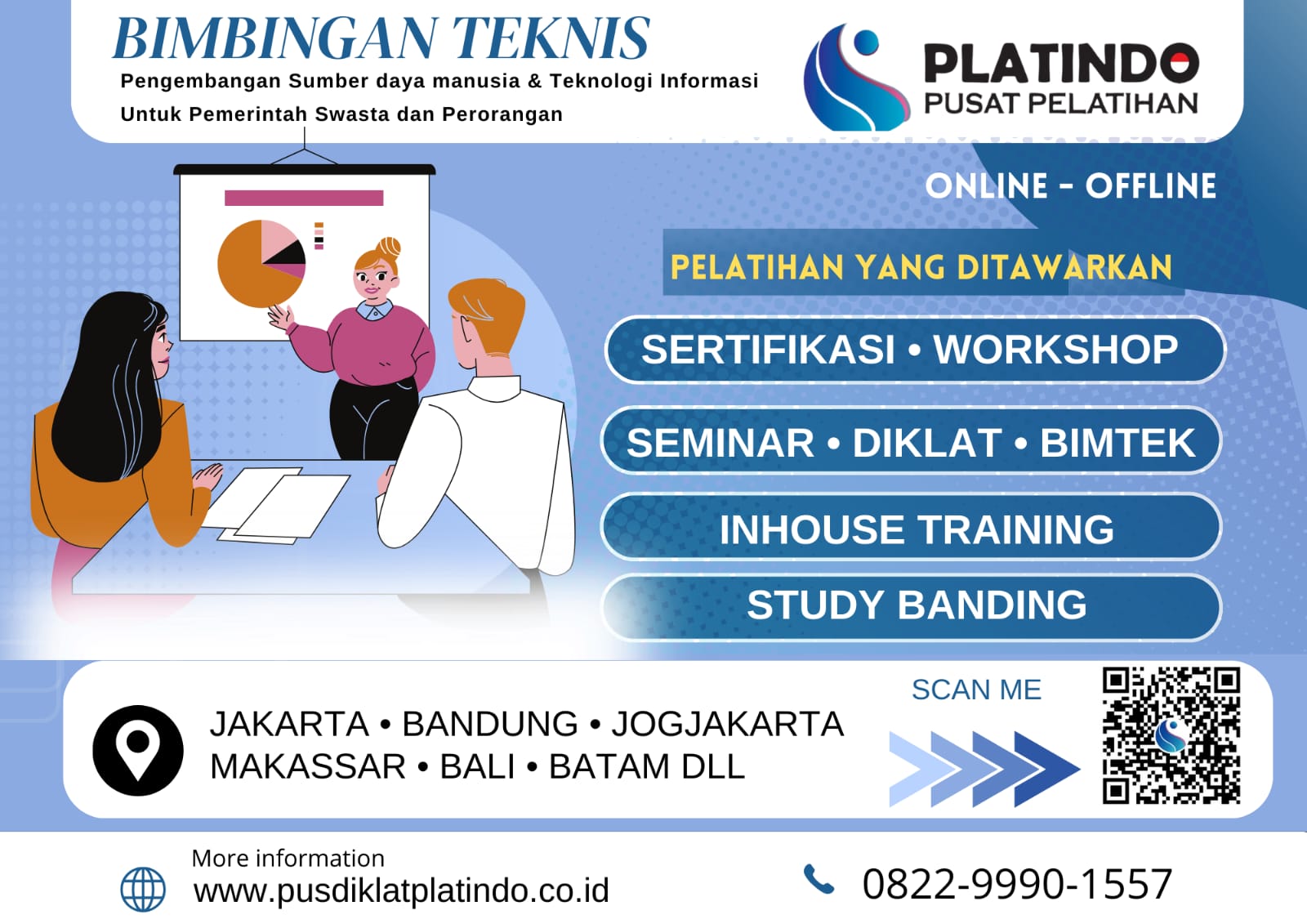 BIMBINGAN TEKNIS
Pengembangan Sumber daya manusia & Teknologi Informasi
Untuk Pemerintah Swasta dan Perorangan

PLATINDO
PUSAT PELATIHAN

ONLINE - OFFLINE

PELATIHAN YANG DITAWARKAN

SERTIFIKASI • WORKSHOP
SEMINAR • DIKLAT • BIMTEK
INHOUSE TRAINING
STUDY BANDING

JAKARTA • BANDUNG • JOGJAKARTA
MAKASSAR • BALI • BATAM DLL

SCAN ME

More information
www.pusdiklatplatindo.co.id

0822-9990-1557